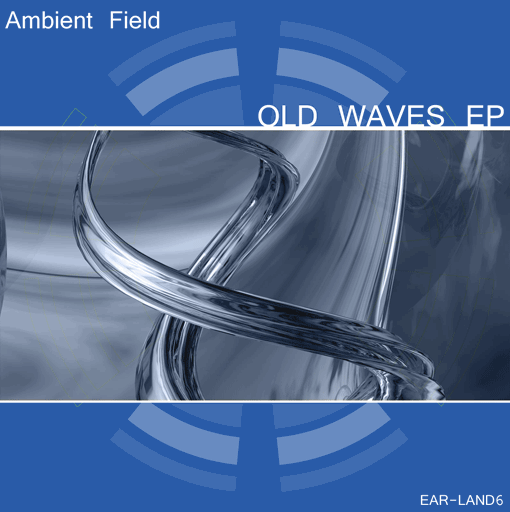 Ambient Field

OLD WAVES EP

EAR-LAND6